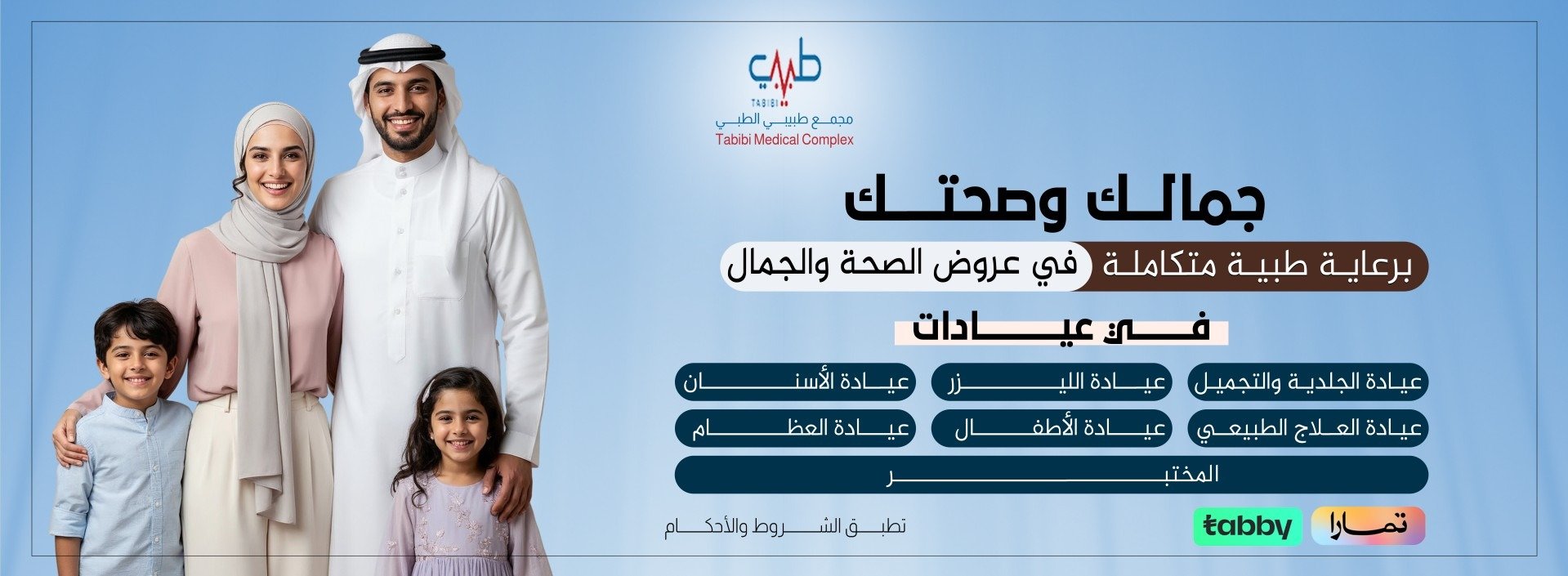 طبيبي
TABIBI
مجمع طبيبي الطبي
Tabibi Medical Complex

جمالك وصحتك

برعاية طبية متكاملة في عروض الصحة والجمال

في عيادات

عيادة الجلدية والتجميل
عيادة الليزر
عيادة الأسنان
عيادة العلاج الطبيعي
عيادة الأطفال
عيادة العظام
المختبر

تمارا
tabby
تطبق الشروط والأحكام